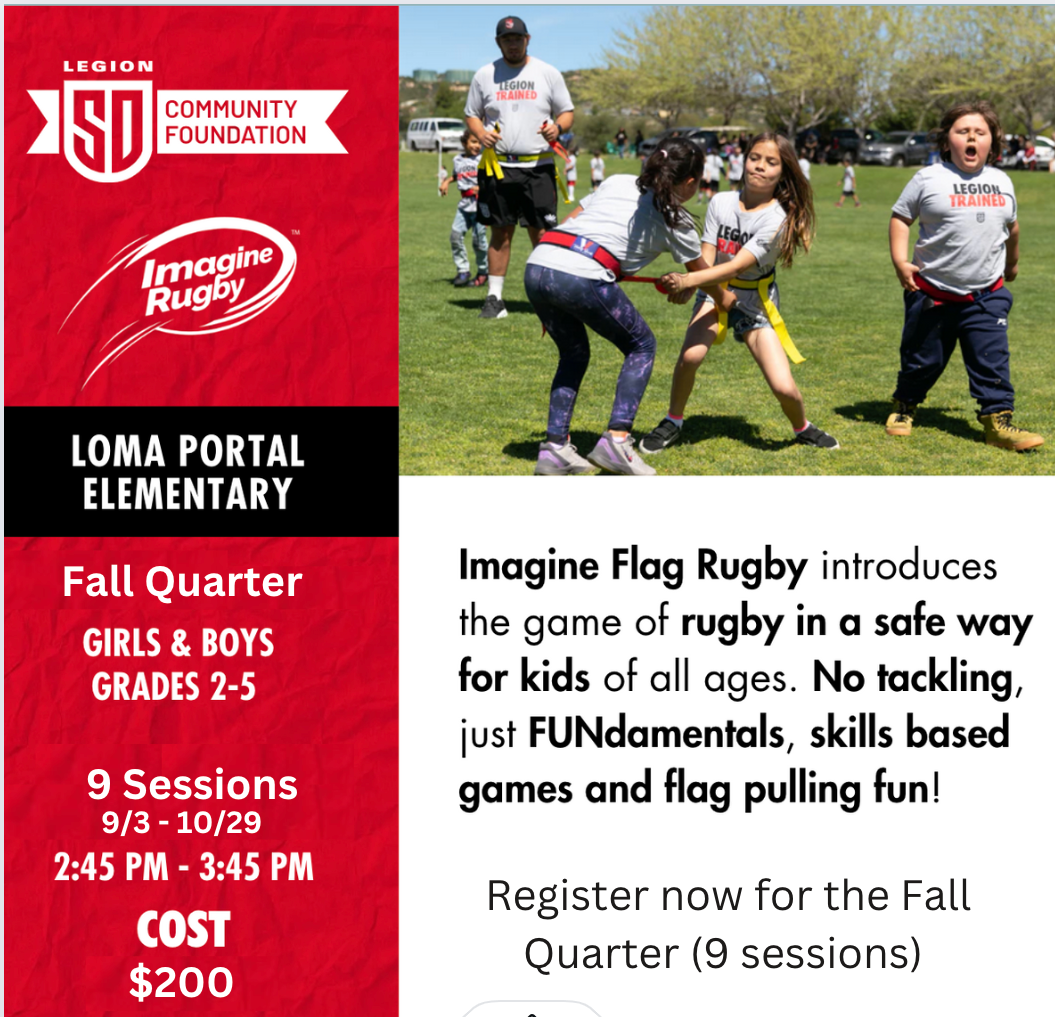 LEGION
SD
COMMUNITY FOUNDATION

Imagine Rugby

LOMA PORTAL ELEMENTARY

Fall Quarter
GIRLS & BOYS
GRADES 2-5

9 Sessions
9/3 - 10/29
2:45 PM - 3:45 PM
COST
$200

LEGION TRAINED
LEGION TRAINED
LEGION TRAINED

Imagine Flag Rugby introduces the game of rugby in a safe way for kids of all ages. No tackling, just FUNdamentals, skills based games and flag pulling fun!

Register now for the Fall Quarter (9 sessions)